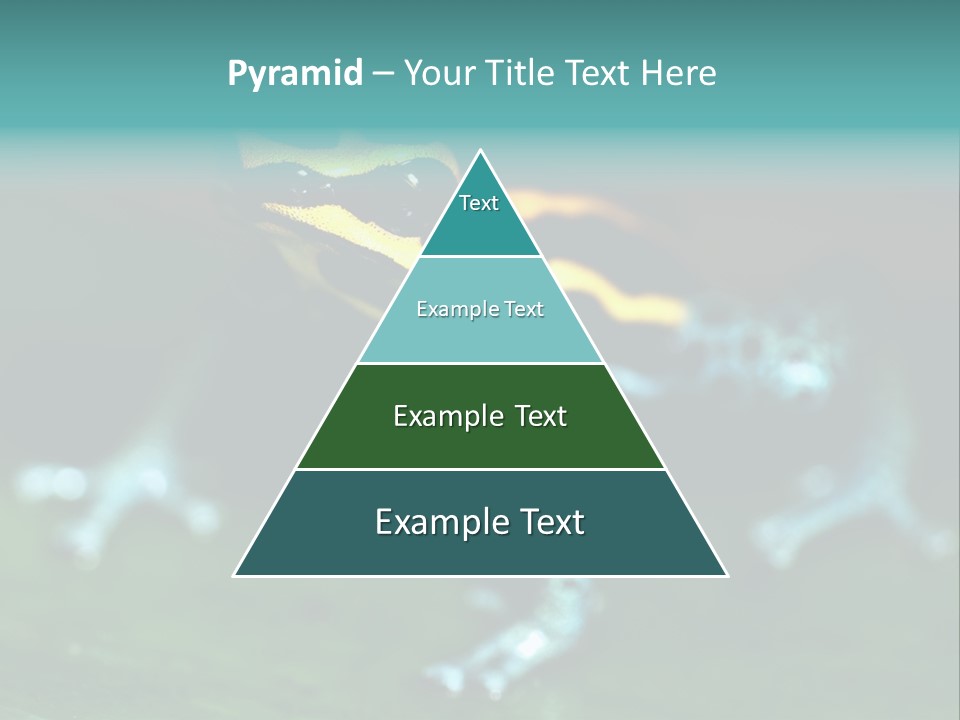 Pyramid – Your Title Text Here

Text

Example Text

Example Text

Example Text